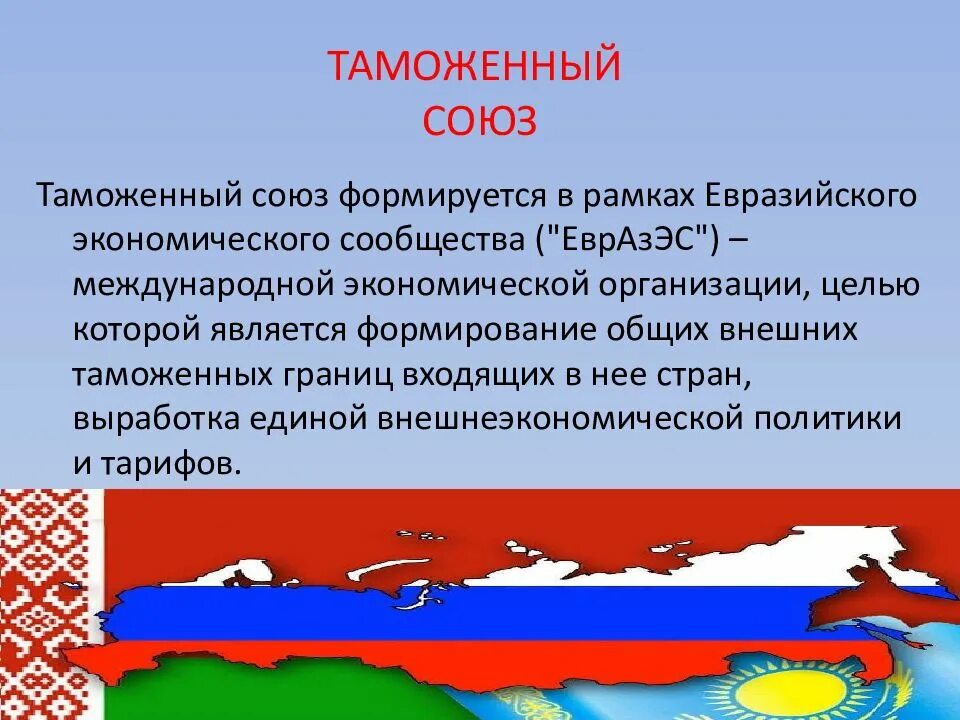 ТАМОЖЕННЫЙ СОЮЗ

Таможенный союз формируется в рамках Евразийского экономического сообщества ("ЕврАзЭС") – международной экономической организации, целью которой является формирование общих внешних таможенных границ входящих в нее стран, выработка единой внешнеэкономической политики и тарифов.